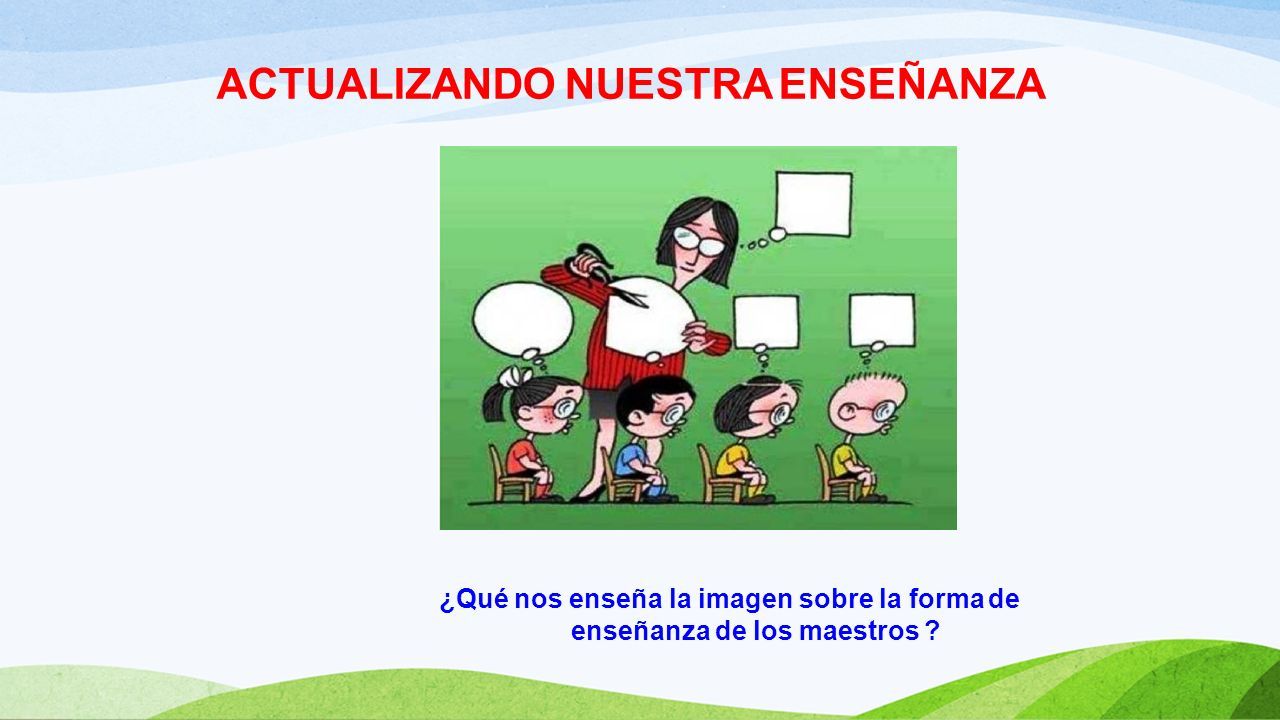 ACTUALIZANDO NUESTRA ENSEÑANZA

¿Qué nos enseña la imagen sobre la forma de enseñanza de los maestros ?